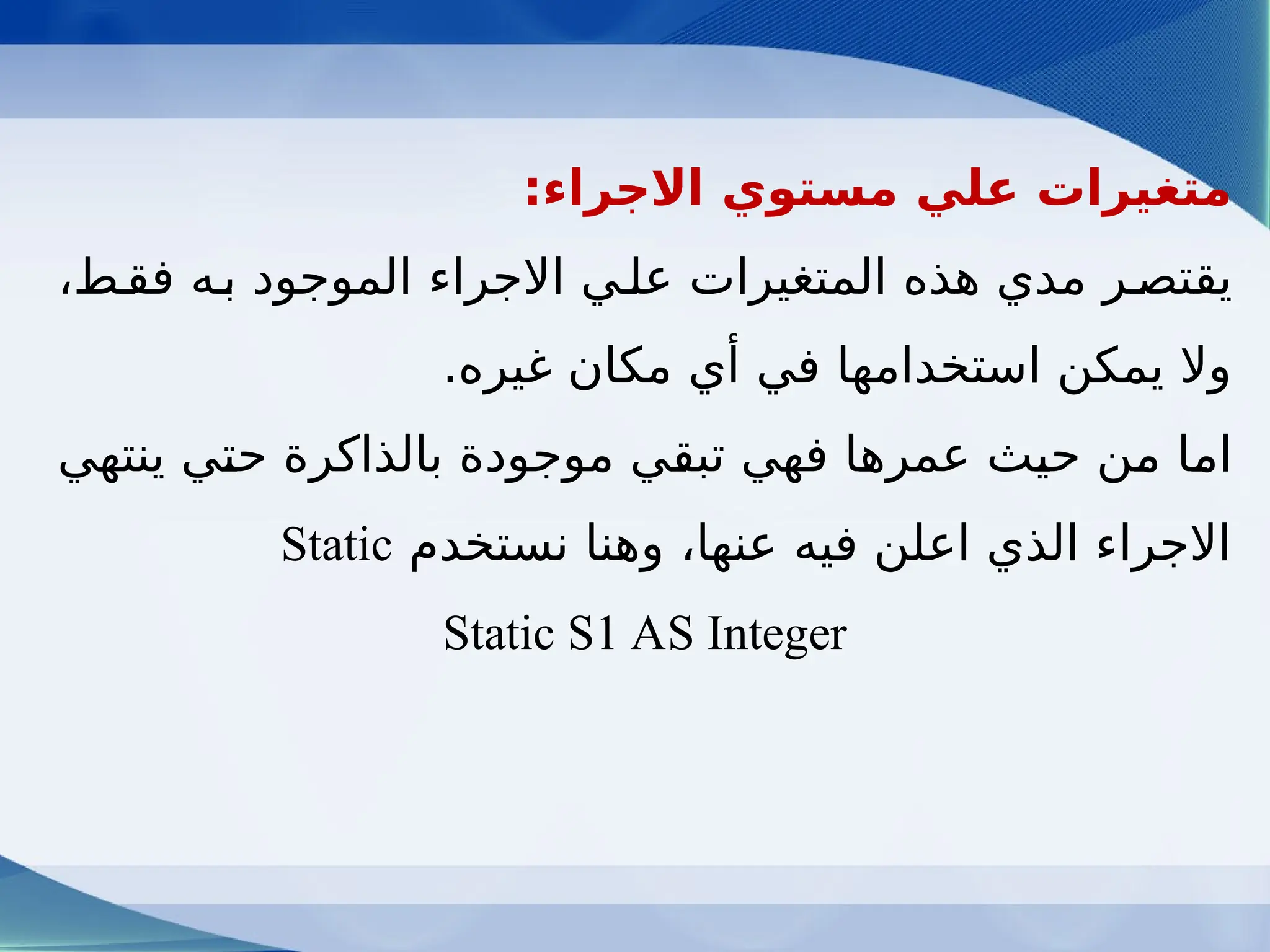 متغيرات علي مستوي الاجراء:

يقتصر مدي هذه المتغيرات علي الاجراء الموجود به فقط، ولا يمكن استخدامها في أي مكان غيره.

اما من حيث عمرها فهي تبقي موجودة بالذاكرة حتي ينتهي الاجراء الذي اعلن فيه عنها، وهنا نستخدم Static

Static S1 AS Integer